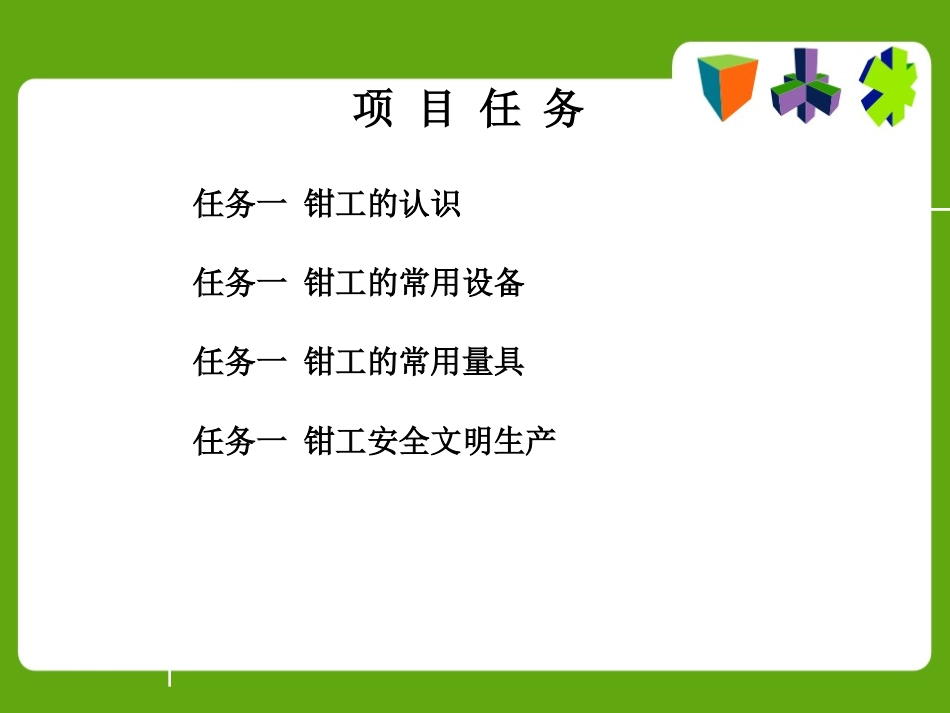 项 目 任 务

任务一 钳工的认识

任务一 钳工的常用设备

任务一 钳工的常用量具

任务一 钳工安全文明生产